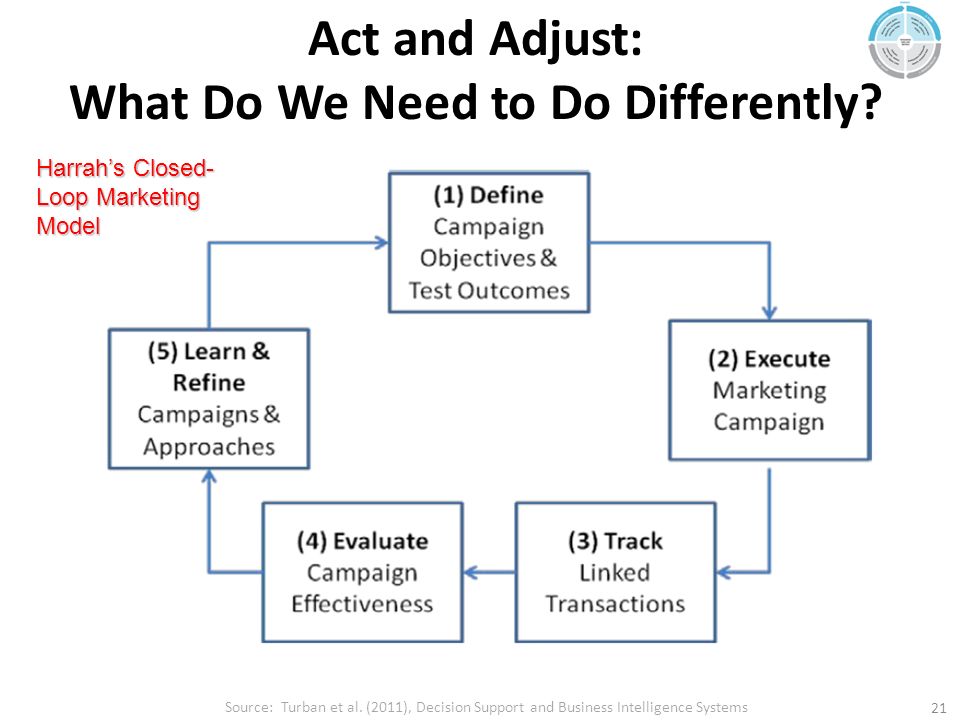 Act and Adjust:
What Do We Need to Do Differently?

Harrah's Closed-Loop Marketing Model

(1) Define
Campaign
Objectives &
Test Outcomes

(2) Execute
Marketing
Campaign

(3) Track
Linked
Transactions

(4) Evaluate
Campaign
Effectiveness

(5) Learn &
Refine
Campaigns &
Approaches

Source: Turban et al. (2011), Decision Support and Business Intelligence Systems

21